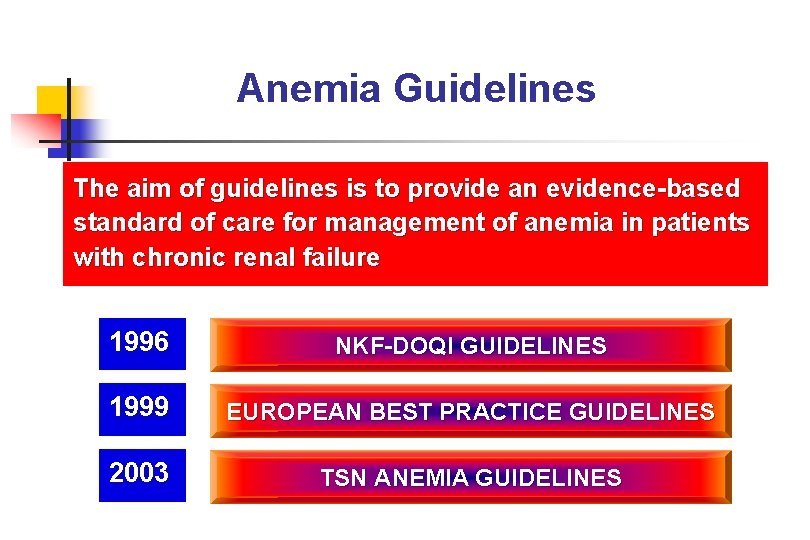 Anemia Guidelines

The aim of guidelines is to provide an evidence-based standard of care for management of anemia in patients with chronic renal failure

1996

NKF-DOQI GUIDELINES

1999

EUROPEAN BEST PRACTICE GUIDELINES

2003

TSN ANEMIA GUIDELINES